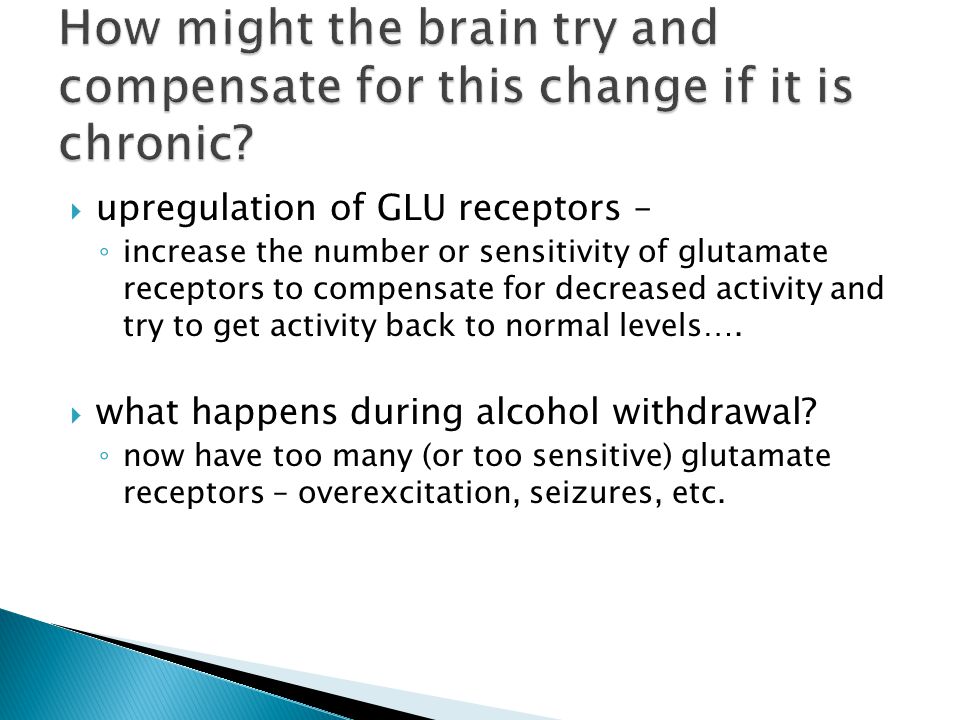 How might the brain try and compensate for this change if it is chronic?

upregulation of GLU receptors –

increase the number or sensitivity of glutamate receptors to compensate for decreased activity and try to get activity back to normal levels….

what happens during alcohol withdrawal?

now have too many (or too sensitive) glutamate receptors – overexcitation, seizures, etc.